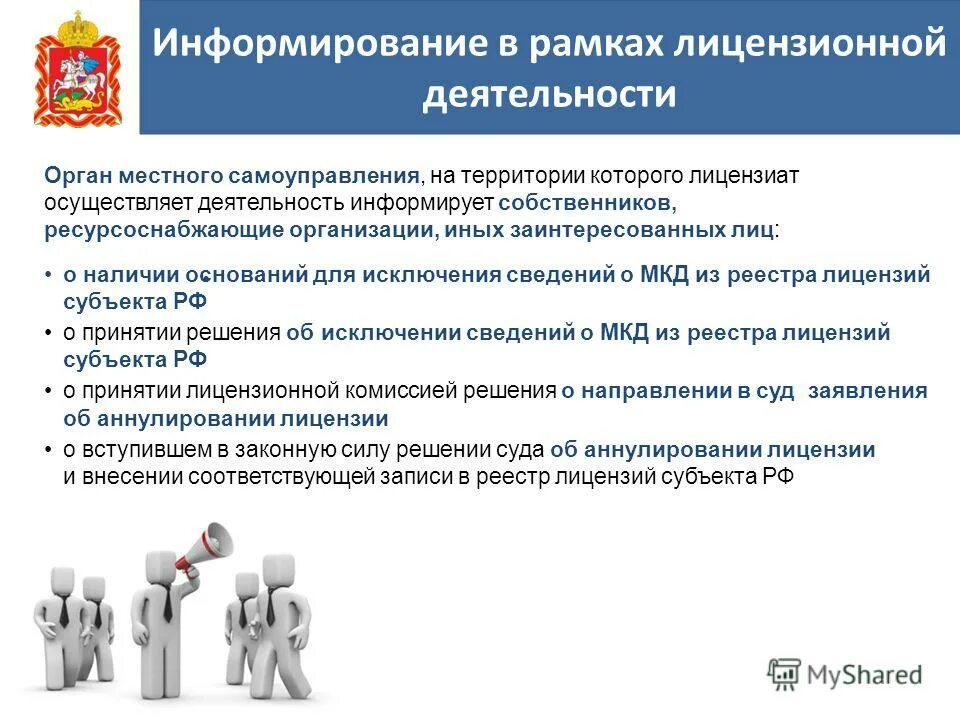 Информирование в рамках лицензионной деятельности

Орган местного самоуправления, на территории которого лицензиат осуществляет деятельность информирует собственников, ресурсоснабжающие организации, иных заинтересованных лиц:

• о наличии оснований для исключения сведений о МКД из реестра лицензий субъекта РФ
• о принятии решения об исключении сведений о МКД из реестра лицензий субъекта РФ
• о принятии лицензионной комиссией решения о направлении в суд заявления об аннулировании лицензии
• о вступившем в законную силу решении суда об аннулировании лицензии и внесении соответствующей записи в реестр лицензий субъекта РФ

MyShared